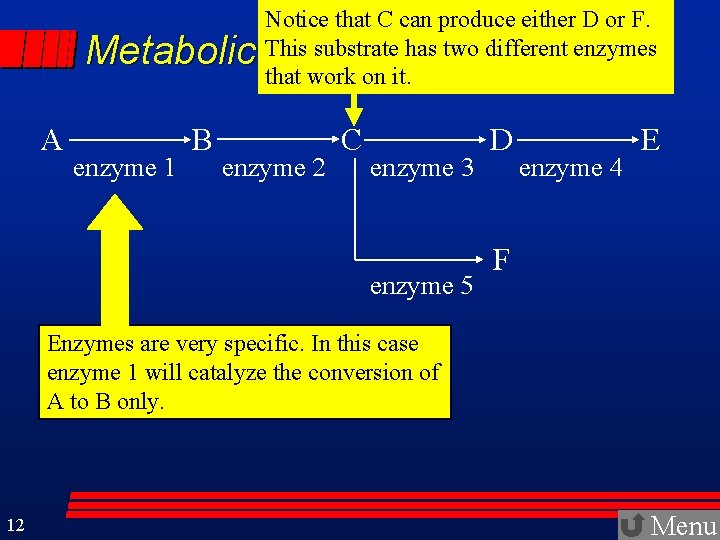 Metabolic

Notice that C can produce either D or F. This substrate has two different enzymes that work on it.

A B C D E
enzyme 1 enzyme 2 enzyme 3 enzyme 4

F
enzyme 5

Enzymes are very specific. In this case enzyme 1 will catalyze the conversion of A to B only.

12

Menu